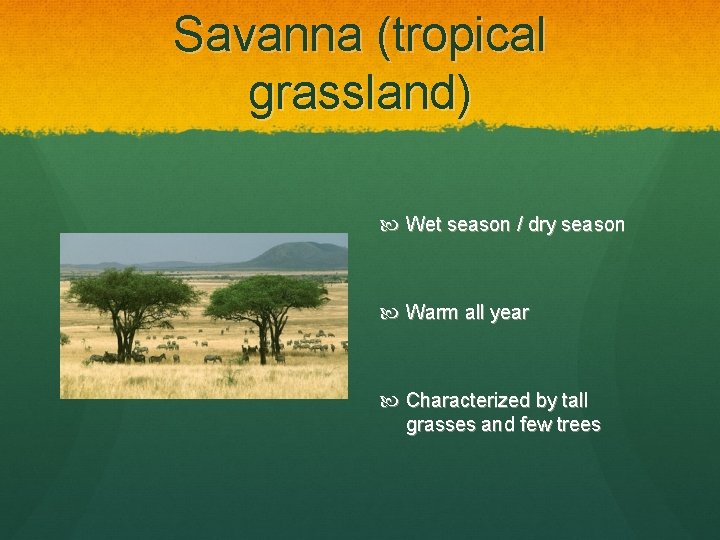 Savanna (tropical grassland)

Wet season / dry season

Warm all year

Characterized by tall grasses and few trees